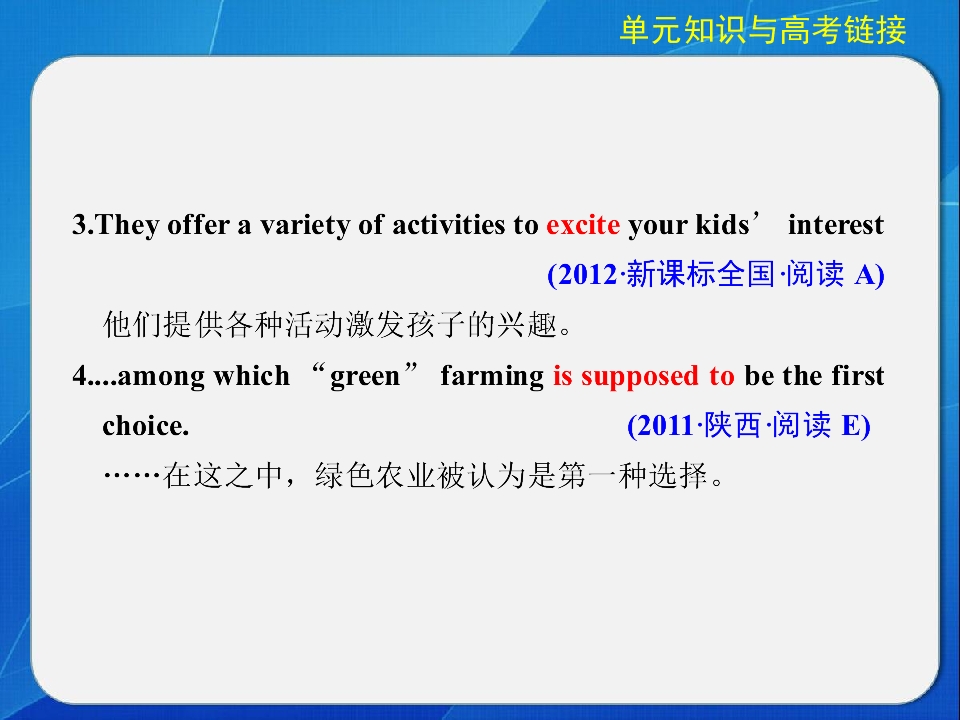 单元知识与高考链接

3.They offer a variety of activities to excite your kids’ interest (2012·新课标全国·阅读 A)

他们提供各种活动激发孩子的兴趣。

4....among which “green” farming is supposed to be the first choice. (2011·陕西·阅读 E)

……在这之中，绿色农业被认为是第一种选择。